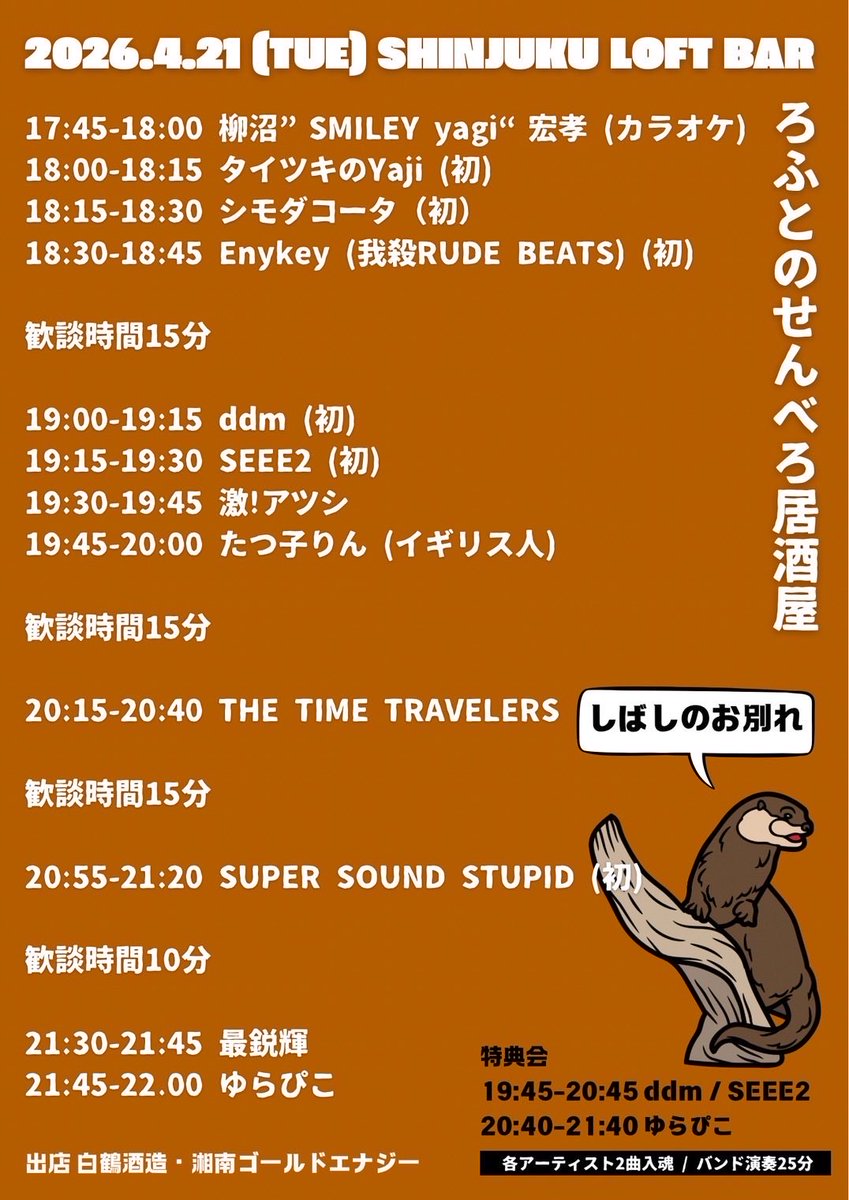 2026.4.21 (TUE) SHINJUKU LOFT BAR

ろふとのせんべろ居酒屋

17:45-18:00 柳沼” SMILEY yagi“ 宏孝 (カラオケ)
18:00-18:15 タイツキのYaji (初)
18:15-18:30 シモダコータ (初)
18:30-18:45 Enykey (我殺RUDE BEATS) (初)

歓談時間15分

19:00-19:15 ddm (初)
19:15-19:30 SEEE2 (初)
19:30-19:45 激!アツシ
19:45-20:00 たつ子りん (イギリス人)

歓談時間15分

20:15-20:40 THE TIME TRAVELERS

しばしのお別れ

歓談時間15分

20:55-21:20 SUPER SOUND STUPID (初)

歓談時間10分

21:30-21:45 最鋭輝
21:45-22.00 ゆらぴこ

特典会
19:45-20:45 ddm / SEEE2
20:40-21:40 ゆらぴこ

出店 白鶴酒造・湘南ゴールドエナジー

各アーティスト2曲入魂 / バンド演奏25分